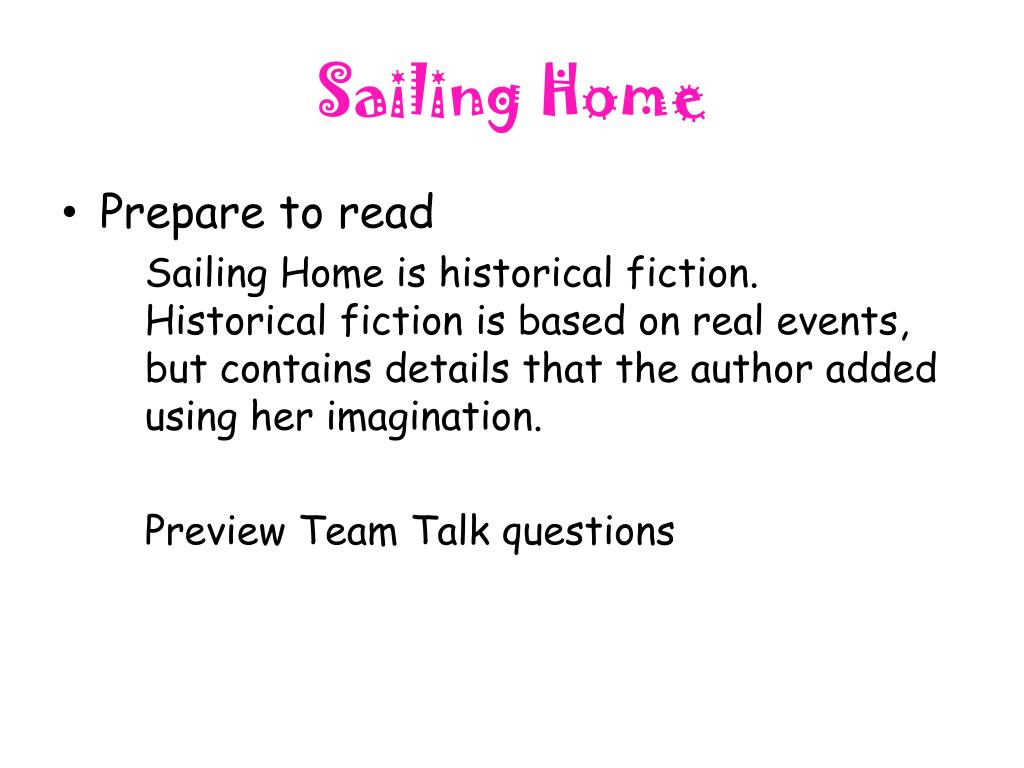 Sailing Home

• Prepare to read

Sailing Home is historical fiction. Historical fiction is based on real events, but contains details that the author added using her imagination.

Preview Team Talk questions